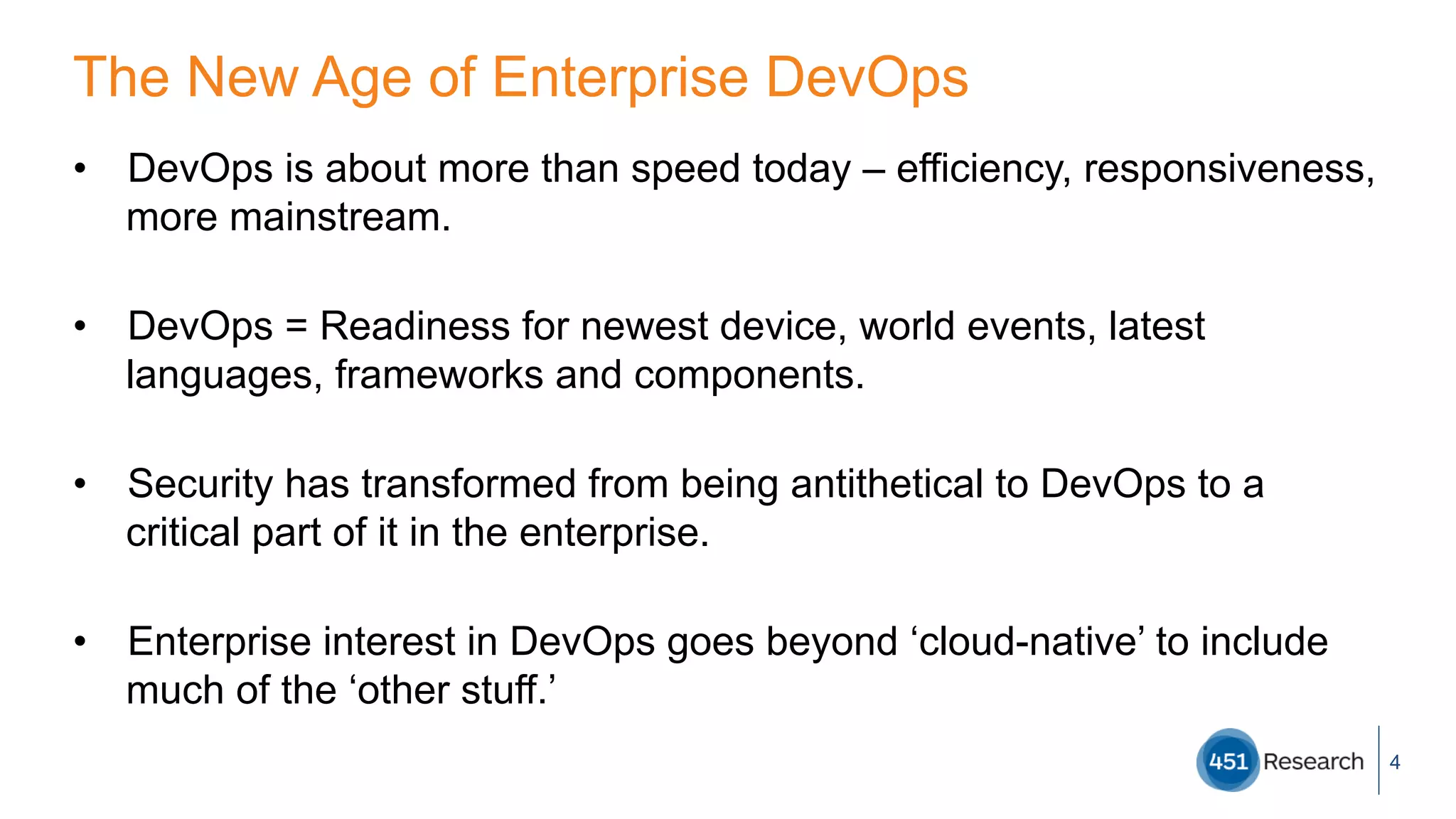 The New Age of Enterprise DevOps

• DevOps is about more than speed today – efficiency, responsiveness, more mainstream.

• DevOps = Readiness for newest device, world events, latest languages, frameworks and components.

• Security has transformed from being antithetical to DevOps to a critical part of it in the enterprise.

• Enterprise interest in DevOps goes beyond ‘cloud-native’ to include much of the ‘other stuff.’

451 Research 4